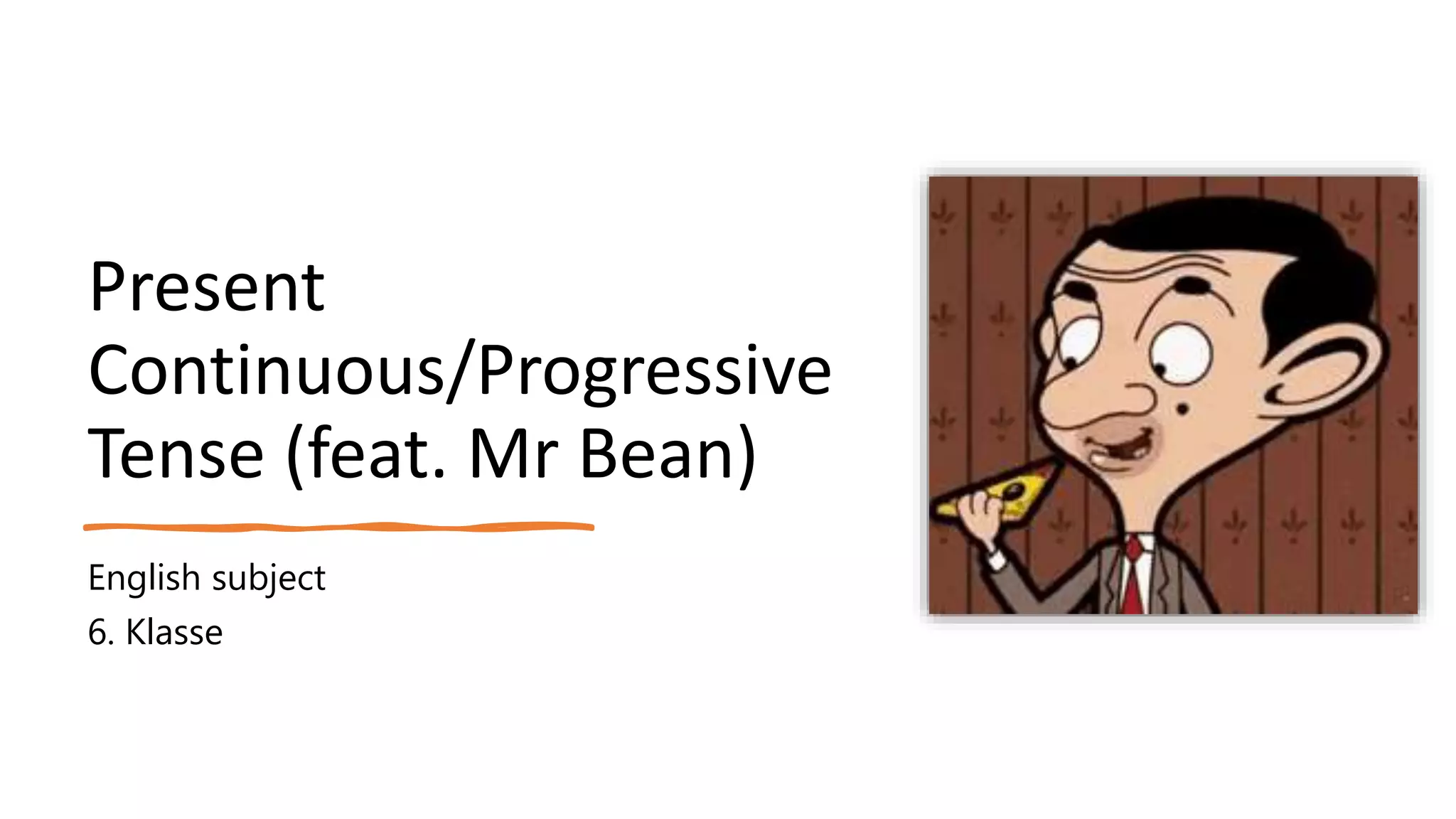 Present Continuous/Progressive Tense (feat. Mr Bean)

English subject
6. Klasse